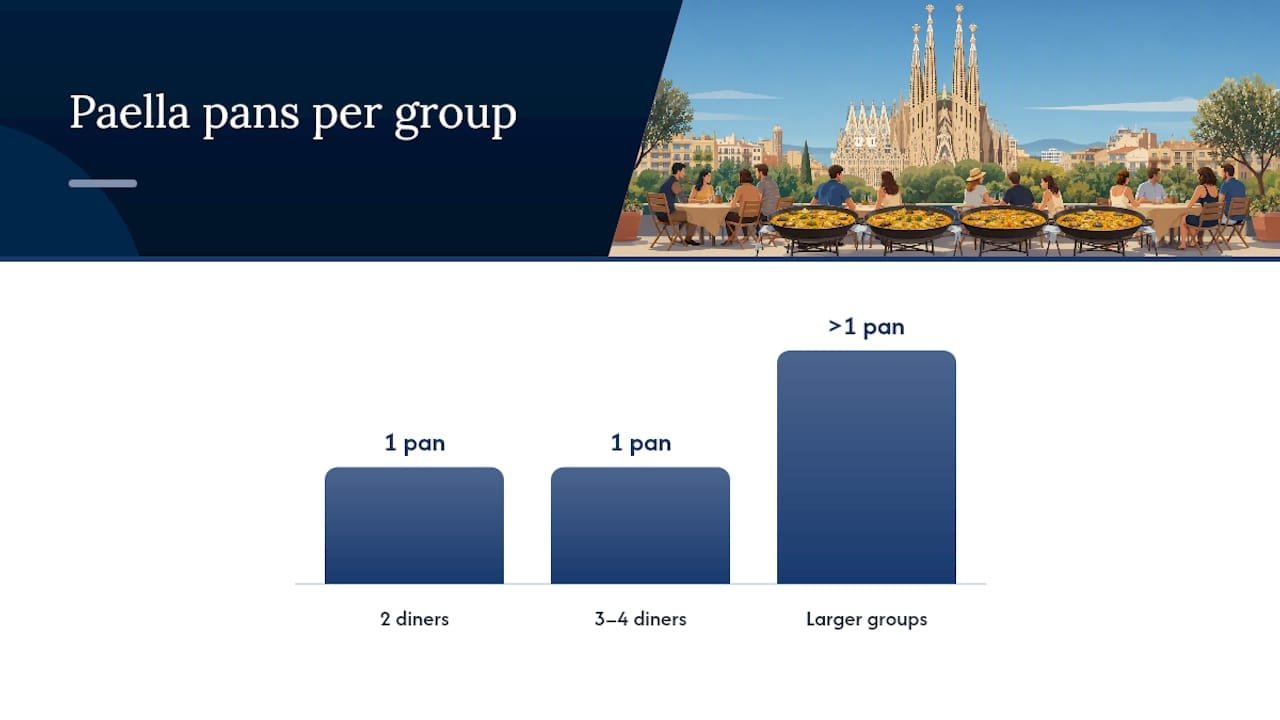 Paella pans per group

1 pan

1 pan

>1 pan

2 diners

3–4 diners

Larger groups